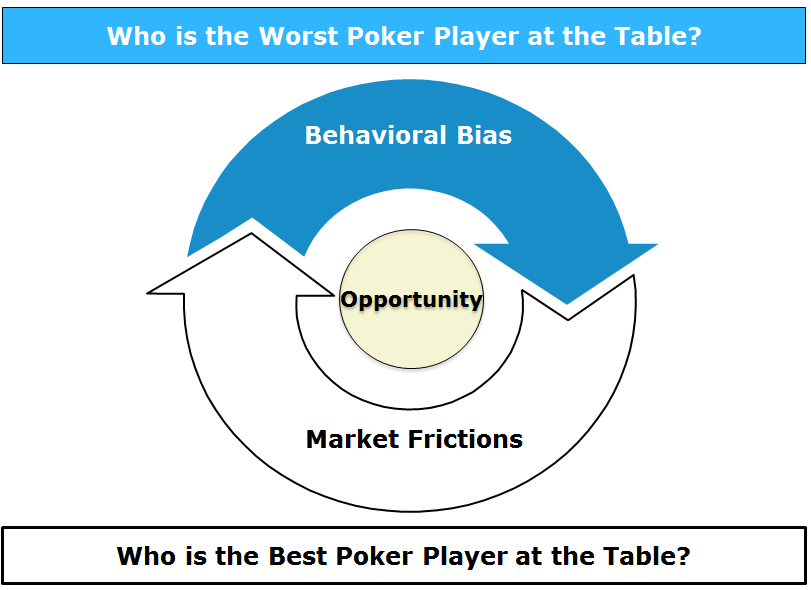 Who is the Worst Poker Player at the Table?

Behavioral Bias

Opportunity

Market Frictions

Who is the Best Poker Player at the Table?